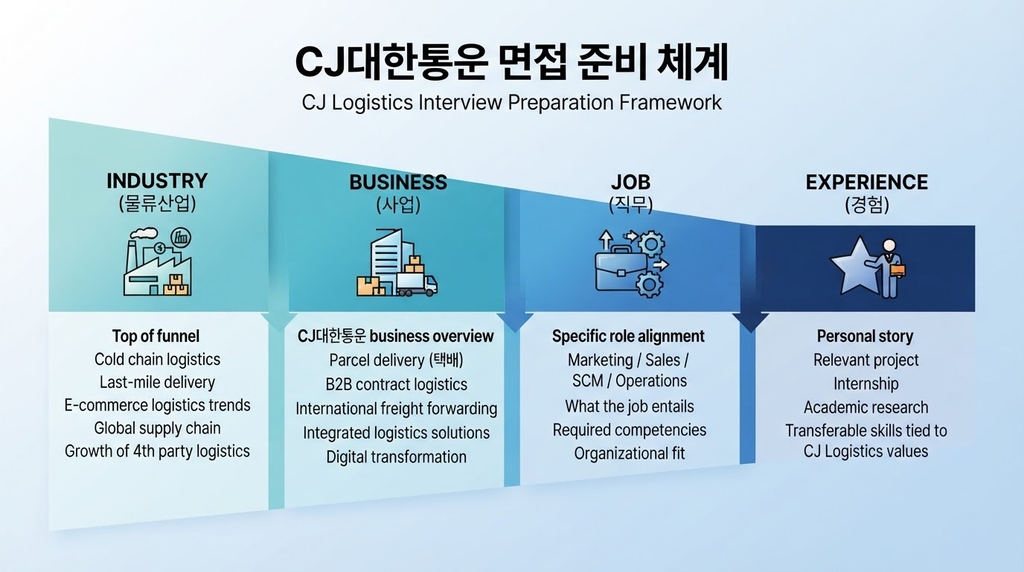 CJ대한통운 면접 준비 체계

CJ Logistics Interview Preparation Framework

INDUSTRY
(물류산업)

Top of funnel
Cold chain logistics
Last-mile delivery
E-commerce logistics trends
Global supply chain
Growth of 4th party logistics

BUSINESS
(사업)

CJ대한통운 business overview
Parcel delivery (택배)
B2B contract logistics
International freight forwarding
Integrated logistics solutions
Digital transformation

JOB
(직무)

Specific role alignment
Marketing / Sales / SCM / Operations
What the job entails
Required competencies
Organizational fit

EXPERIENCE
(경험)

Personal story
Relevant project
Internship
Academic research
Transferable skills tied to CJ Logistics values